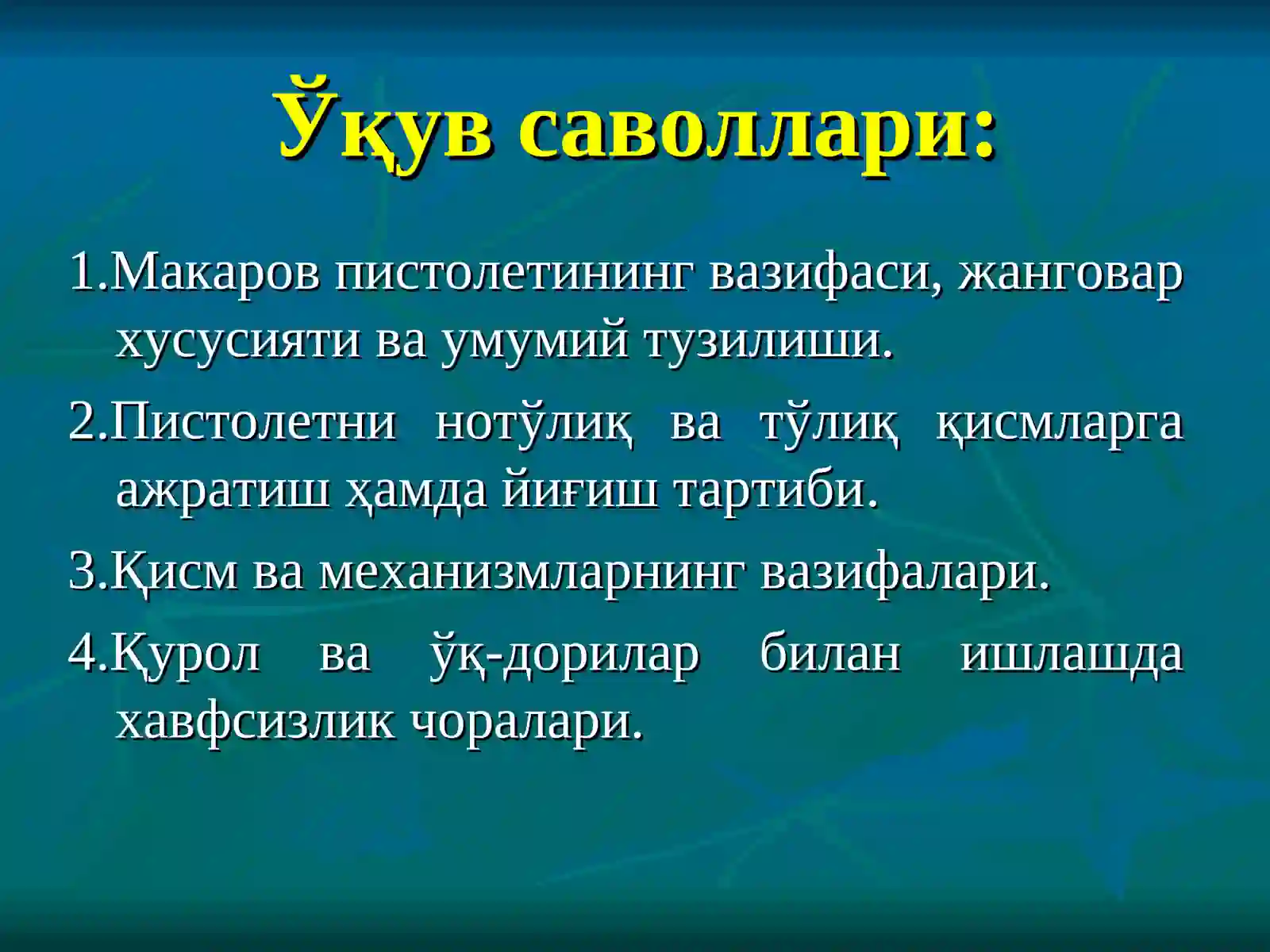 Ўқув саволлари:

1.Макаров пистолетининг вазифаси, жанговар хусусияти ва умумий тузилиши.

2.Пистолетни нотўлиқ ва тўлиқ қисмларга ажратиш ҳамда йиғиш тартиби.

3.Қисм ва механизмларнинг вазифалари.

4.Қурол ва ўқ-дорилар билан ишлашда хавфсизлик чоралари.